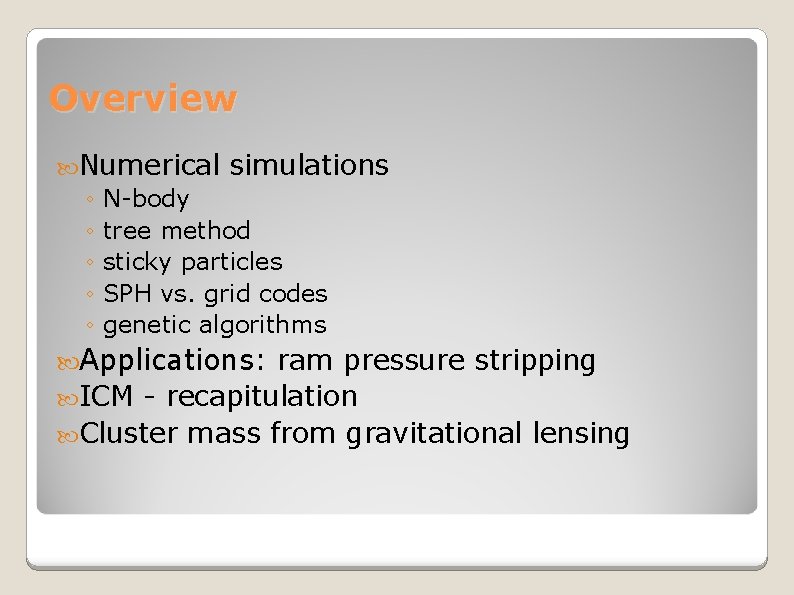 Overview

Numerical simulations
◦ N-body
◦ tree method
◦ sticky particles
◦ SPH vs. grid codes
◦ genetic algorithms
Applications: ram pressure stripping
ICM - recapitulation
Cluster mass from gravitational lensing